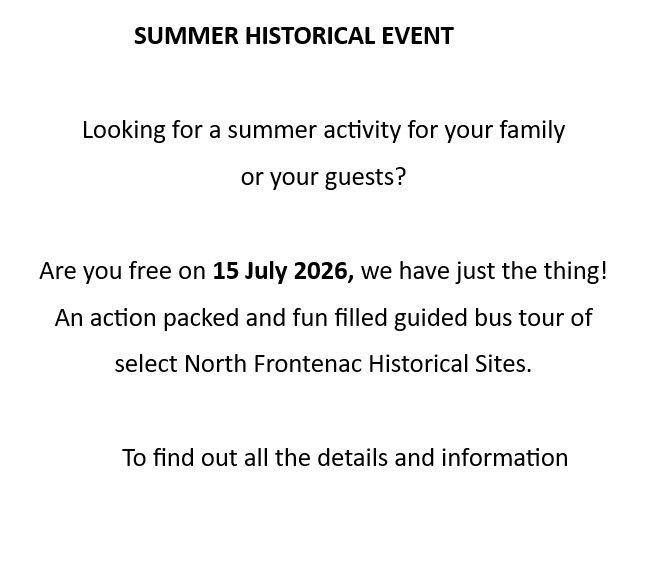 SUMMER HISTORICAL EVENT

Looking for a summer activity for your family or your guests?

Are you free on 15 July 2026, we have just the thing! An action packed and fun filled guided bus tour of select North Frontenac Historical Sites.

To find out all the details and information